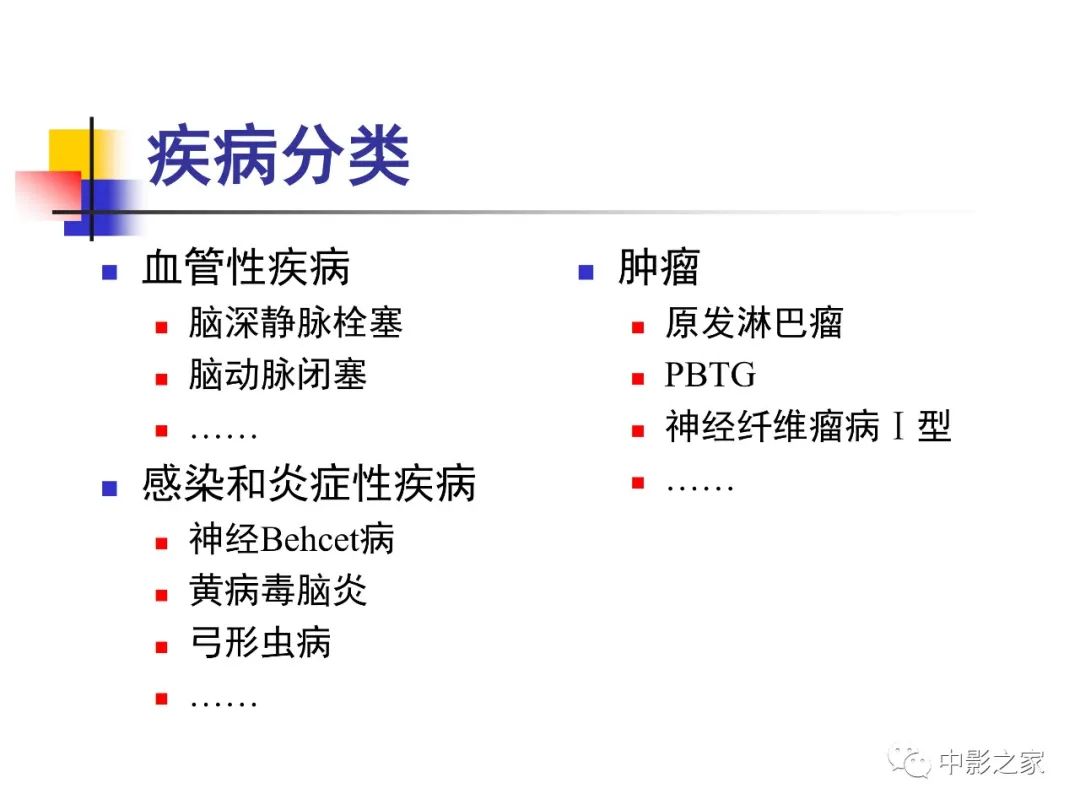 疾病分类

血管性疾病

脑深静脉栓塞

脑动脉闭塞

……

感染和炎症性疾病

神经Behcet病

黄病毒脑炎

弓形虫病

……

肿瘤

原发淋巴瘤

PBTG

神经纤维瘤病Ⅰ型

……

中影之家